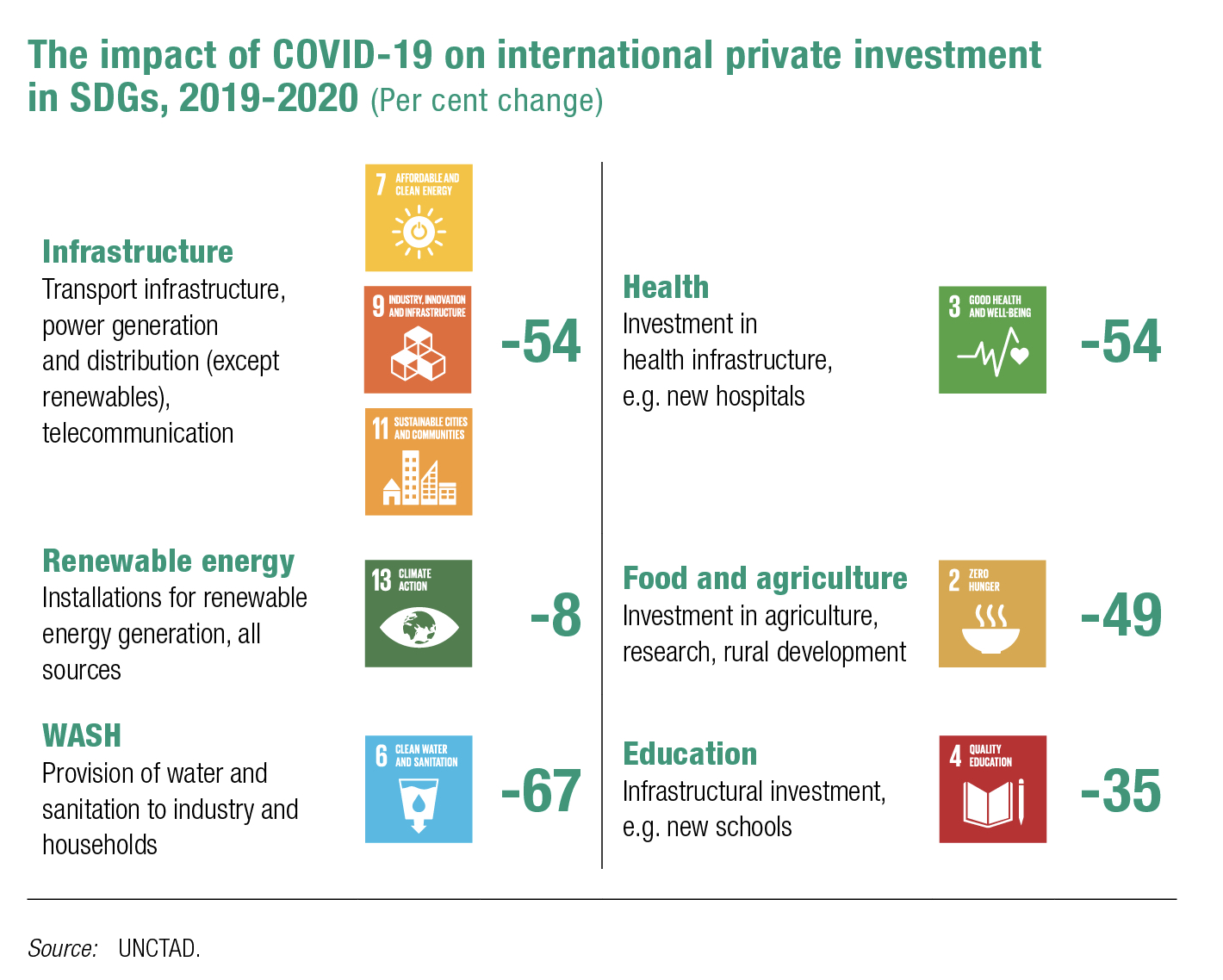 The impact of COVID-19 on international private investment in SDGs, 2019-2020 (Per cent change)

Infrastructure
Transport infrastructure, power generation and distribution (except renewables), telecommunication

7 AFFORDABLE AND CLEAN ENERGY

9 INDUSTRY, INNOVATION AND INFRASTRUCTURE

11 SUSTAINABLE CITIES AND COMMUNITIES

-54

Renewable energy
Installations for renewable energy generation, all sources

13 CLIMATE ACTION

-8

WASH
Provision of water and sanitation to industry and households

6 CLEAN WATER AND SANITATION

-67

Health
Investment in health infrastructure, e.g. new hospitals

3 GOOD HEALTH AND WELL-BEING

-54

Food and agriculture
Investment in agriculture, research, rural development

2 ZERO HUNGER

-49

Education
Infrastructural investment, e.g. new schools

4 QUALITY EDUCATION

-35

Source: UNCTAD.